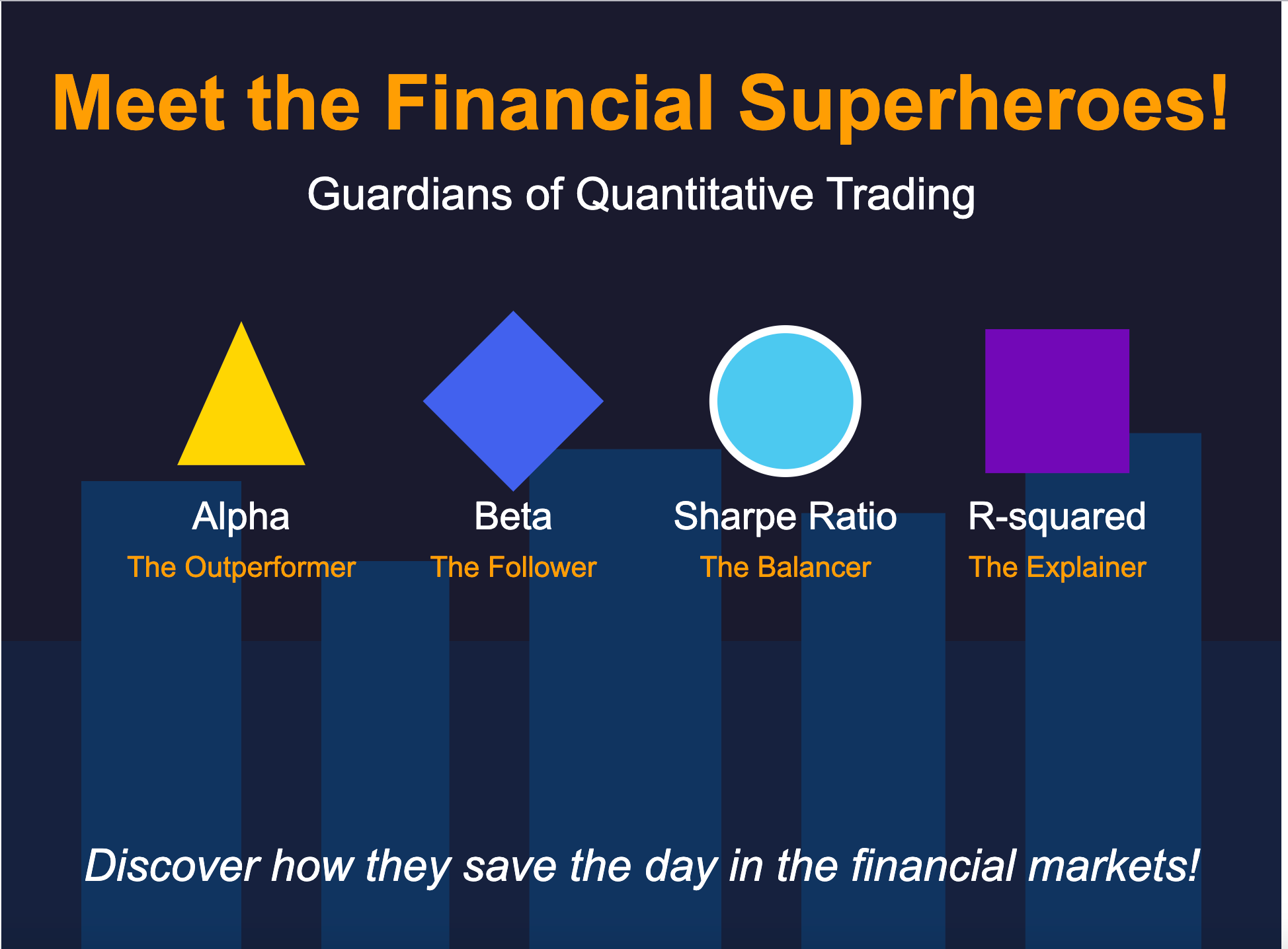 Meet the Financial Superheroes!

Guardians of Quantitative Trading

Alpha
The Outperformer

Beta
The Follower

Sharpe Ratio
The Balancer

R-squared
The Explainer

Discover how they save the day in the financial markets!